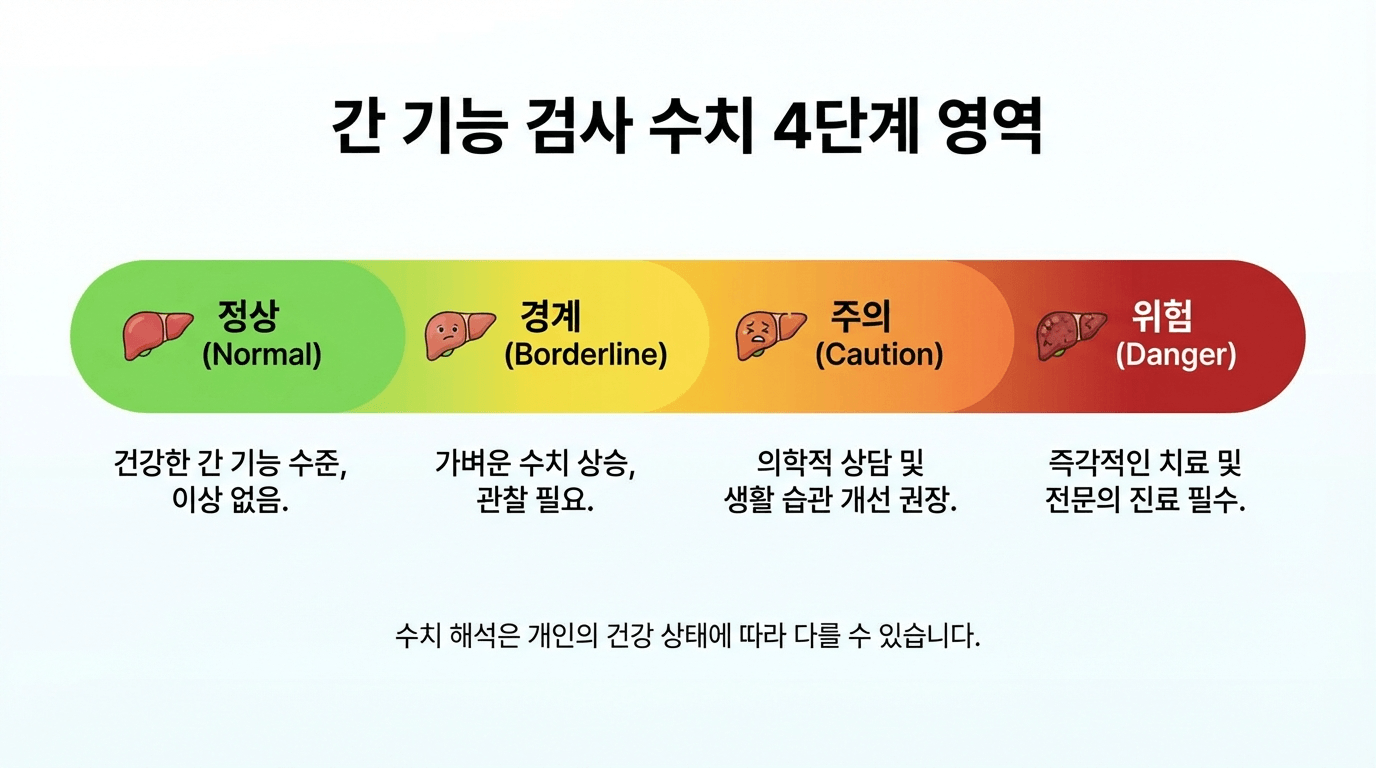 간 기능 검사 수치 4단계 영역

정상
(Normal)

경계
(Borderline)

주의
(Caution)

위험
(Danger)

건강한 간 기능 수준, 이상 없음.

가벼운 수치 상승, 관찰 필요.

의학적 상담 및 생활 습관 개선 권장.

즉각적인 치료 및 전문의 진료 필수.

수치 해석은 개인의 건강 상태에 따라 다를 수 있습니다.